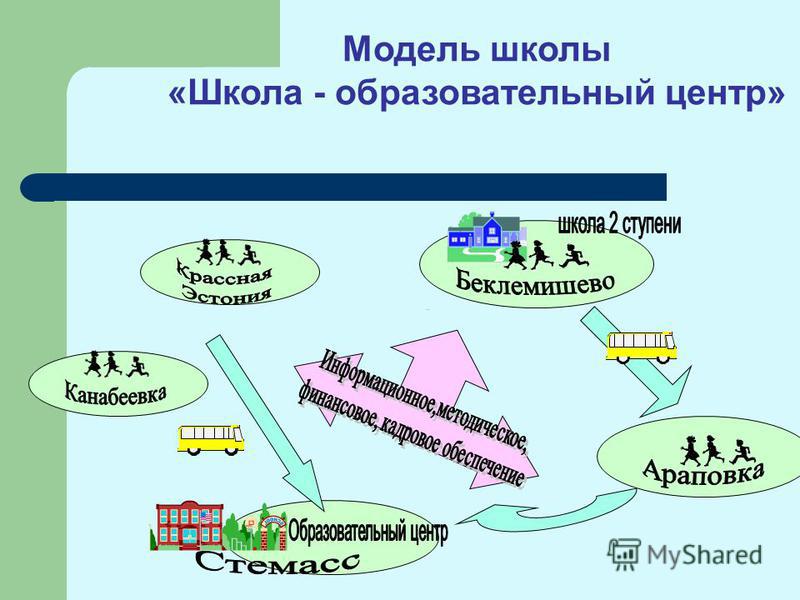 Модель школы
«Школа - образовательный центр»

школа 2 ступени

Красная Эстония

Беклемишево

Канабеевка

Информационное,методическое, финансовое, кадровое обеспечение

Араповка

Образовательный центр

Стемасс

MyShared